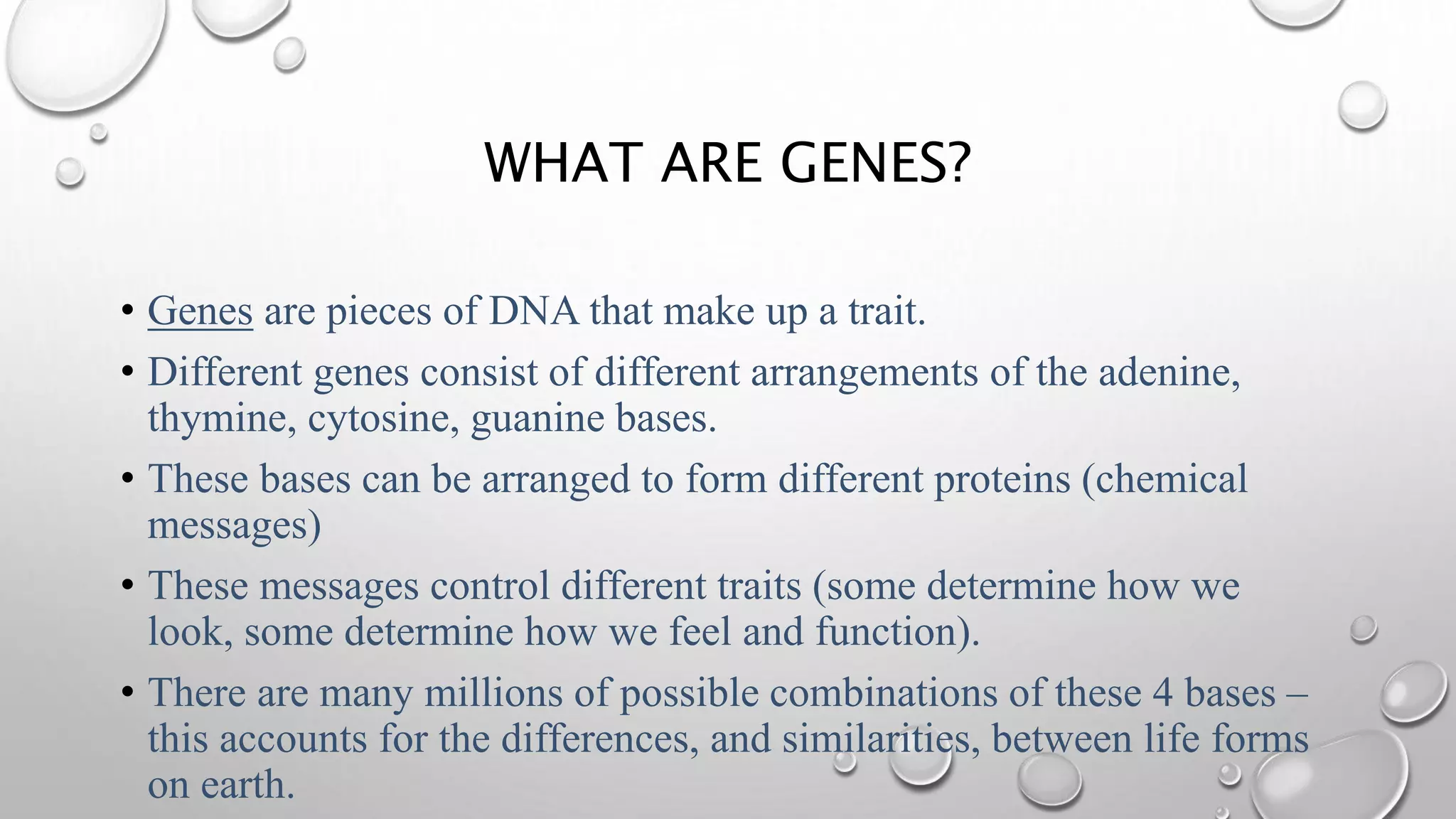 WHAT ARE GENES?

• Genes are pieces of DNA that make up a trait.

• Different genes consist of different arrangements of the adenine, thymine, cytosine, guanine bases.

• These bases can be arranged to form different proteins (chemical messages)

• These messages control different traits (some determine how we look, some determine how we feel and function).

• There are many millions of possible combinations of these 4 bases – this accounts for the differences, and similarities, between life forms on earth.